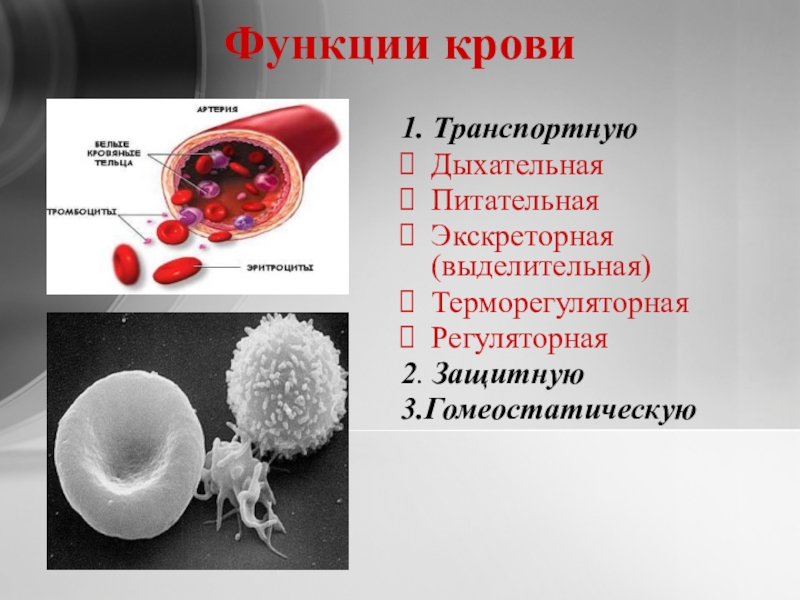 Функции крови

АРТЕРИЯ
БЕЛЫЕ КРОВЯНЫЕ ТЕЛЬЦА
ТРОМБОЦИТЫ
ЭРИТРОЦИТЫ

1. Транспортную
Дыхательная
Питательная
Экскреторная (выделительная)
Терморегуляторная
Регуляторная
2. Защитную
3.Гомеостатическую